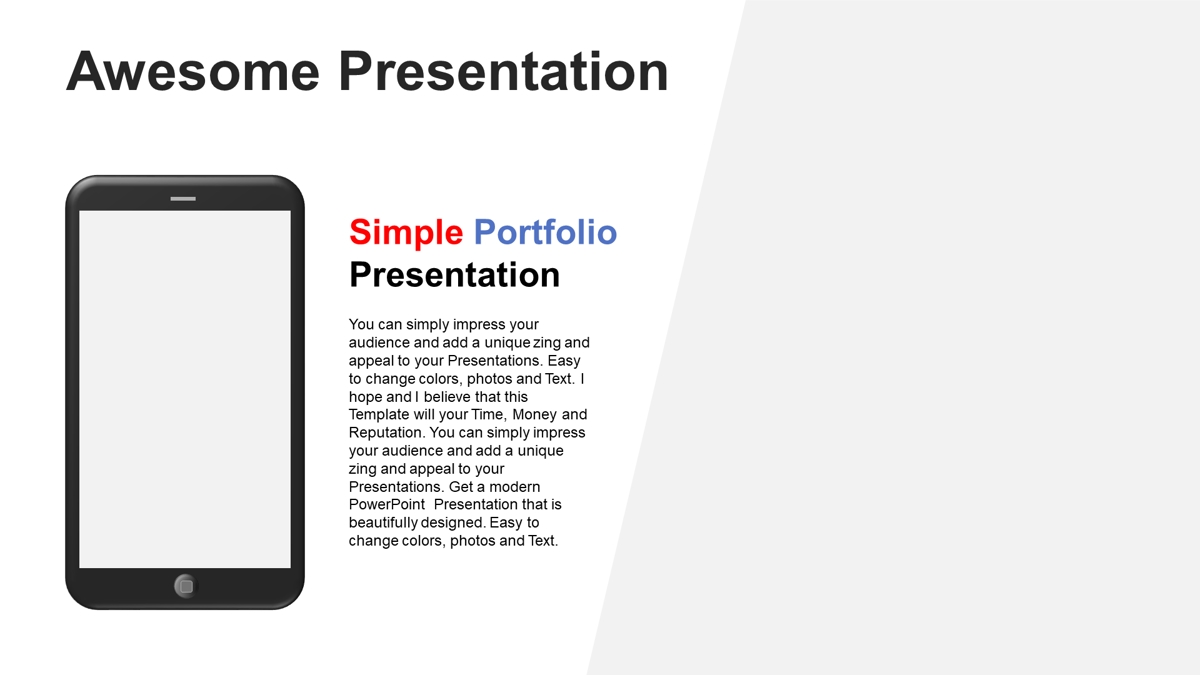 Awesome Presentation

Simple Portfolio Presentation

You can simply impress your audience and add a unique zing and appeal to your Presentations. Easy to change colors, photos and Text. I hope and I believe that this Template will your Time, Money and Reputation. You can simply impress your audience and add a unique zing and appeal to your Presentations. Get a modern PowerPoint Presentation that is beautifully designed. Easy to change colors, photos and Text.